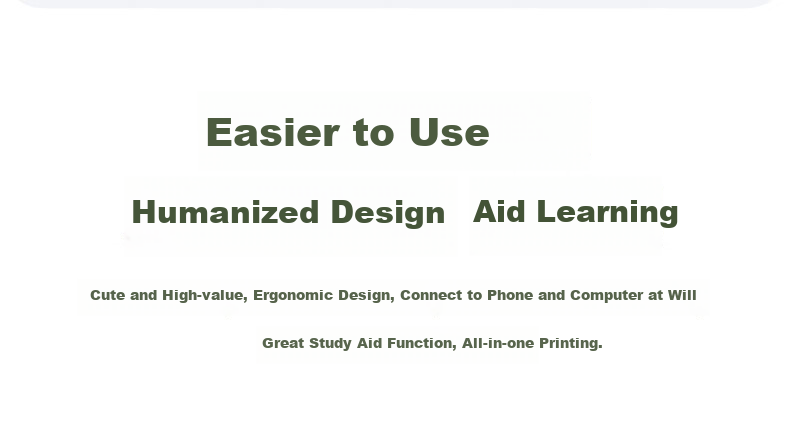 Easier to Use

Humanized Design Aid Learning

Cute and High-value, Ergonomic Design, Connect to Phone and Computer at Will

Great Study Aid Function, All-in-one Printing.